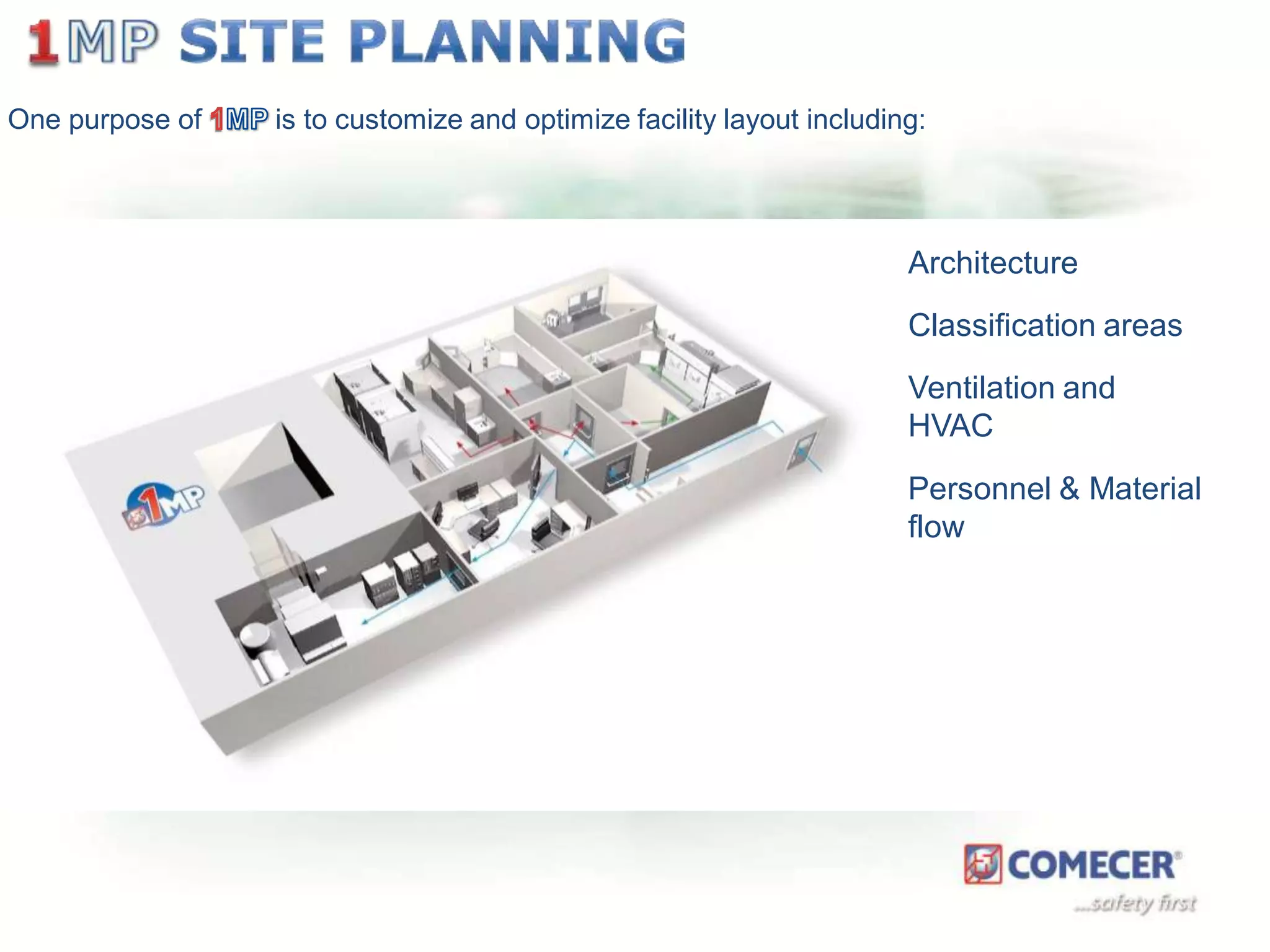 1MP SITE PLANNING

One purpose of 1MP is to customize and optimize facility layout including:

1MP

Architecture

Classification areas

Ventilation and HVAC

Personnel & Material flow

COMECER®
...safety first